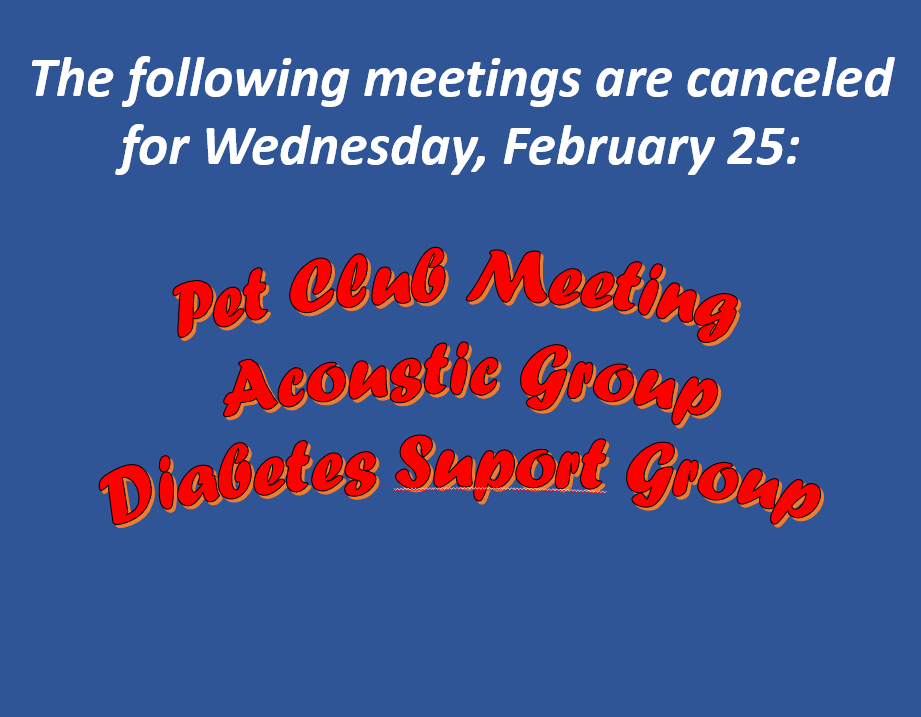 The following meetings are canceled for Wednesday, February 25:

Pet Club Meeting
Acoustic Group
Diabetes Suport Group